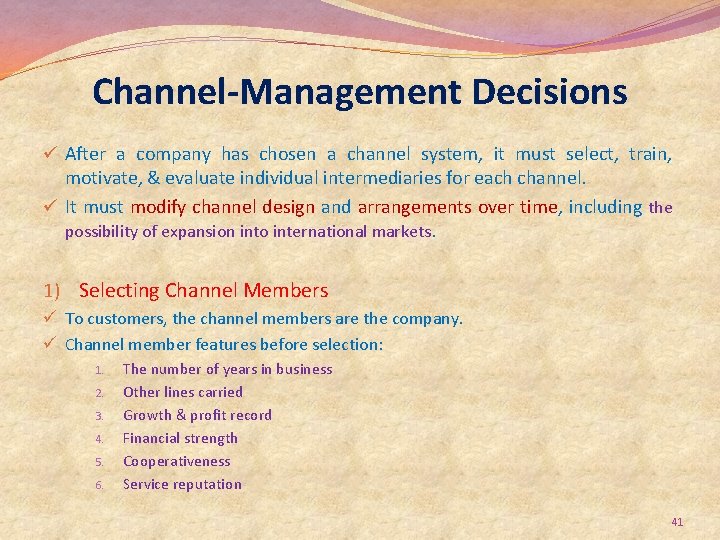 Channel-Management Decisions

✓ After a company has chosen a channel system, it must select, train, motivate, & evaluate individual intermediaries for each channel.

✓ It must modify channel design and arrangements over time, including the possibility of expansion into international markets.

1) Selecting Channel Members

✓ To customers, the channel members are the company.

✓ Channel member features before selection:

1. The number of years in business
2. Other lines carried
3. Growth & profit record
4. Financial strength
5. Cooperativeness
6. Service reputation

41